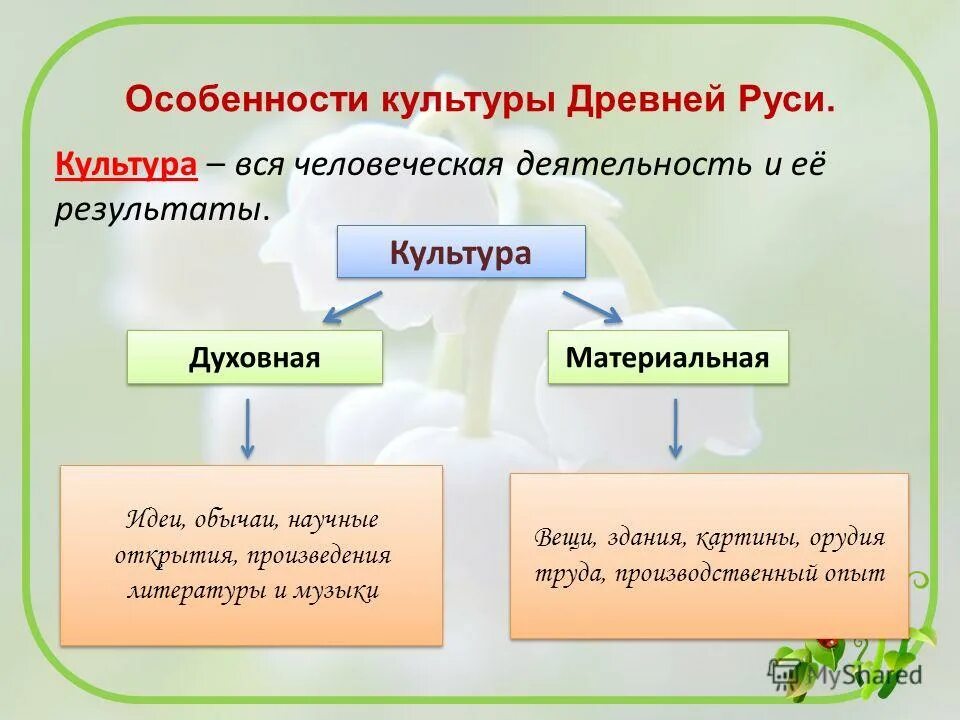 Особенности культуры Древней Руси.

Культура – вся человеческая деятельность и её результаты.

Культура

Духовная

Материальная

Идеи, обычаи, научные открытия, произведения литературы и музыки

Вещи, здания, картины, орудия труда, производственный опыт

MyShared